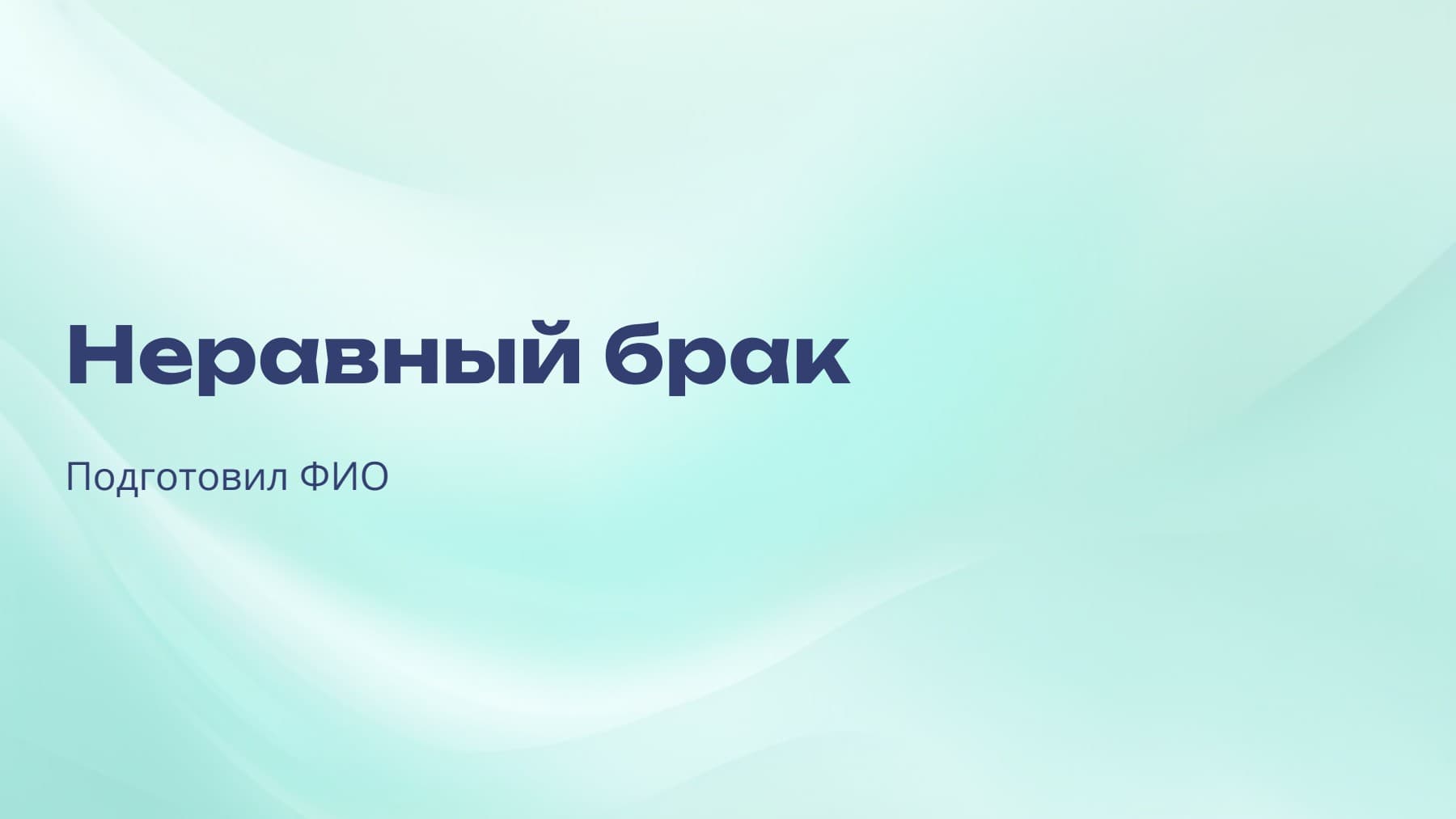 Неравный брак

Подготовил ФИО